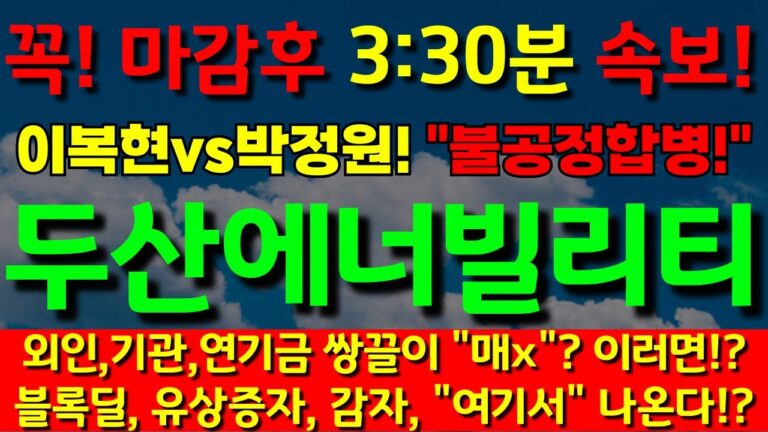 꼭! 마감후 3:30분 속보!

이복현vs박정원! "불공정합병!"

두산에너빌리티

외인,기관,연기금 쌍끌이 "매x"? 이러면!?

블록딜, 유상증자, 감자, "여기서" 나온다!?